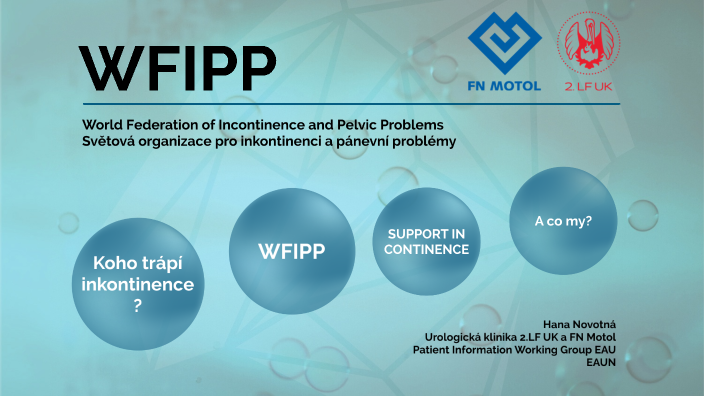 WFIPP

FN MOTOL

2. LF UK

World Federation of Incontinence and Pelvic Problems
Světová organizace pro inkontinenci a pánevní problémy

Koho trápí inkontinence ?

WFIPP

SUPPORT IN CONTINENCE

A co my?

Hana Novotná
Urologická klinika 2.LF UK a FN Motol
Patient Information Working Group EAU
EAUN